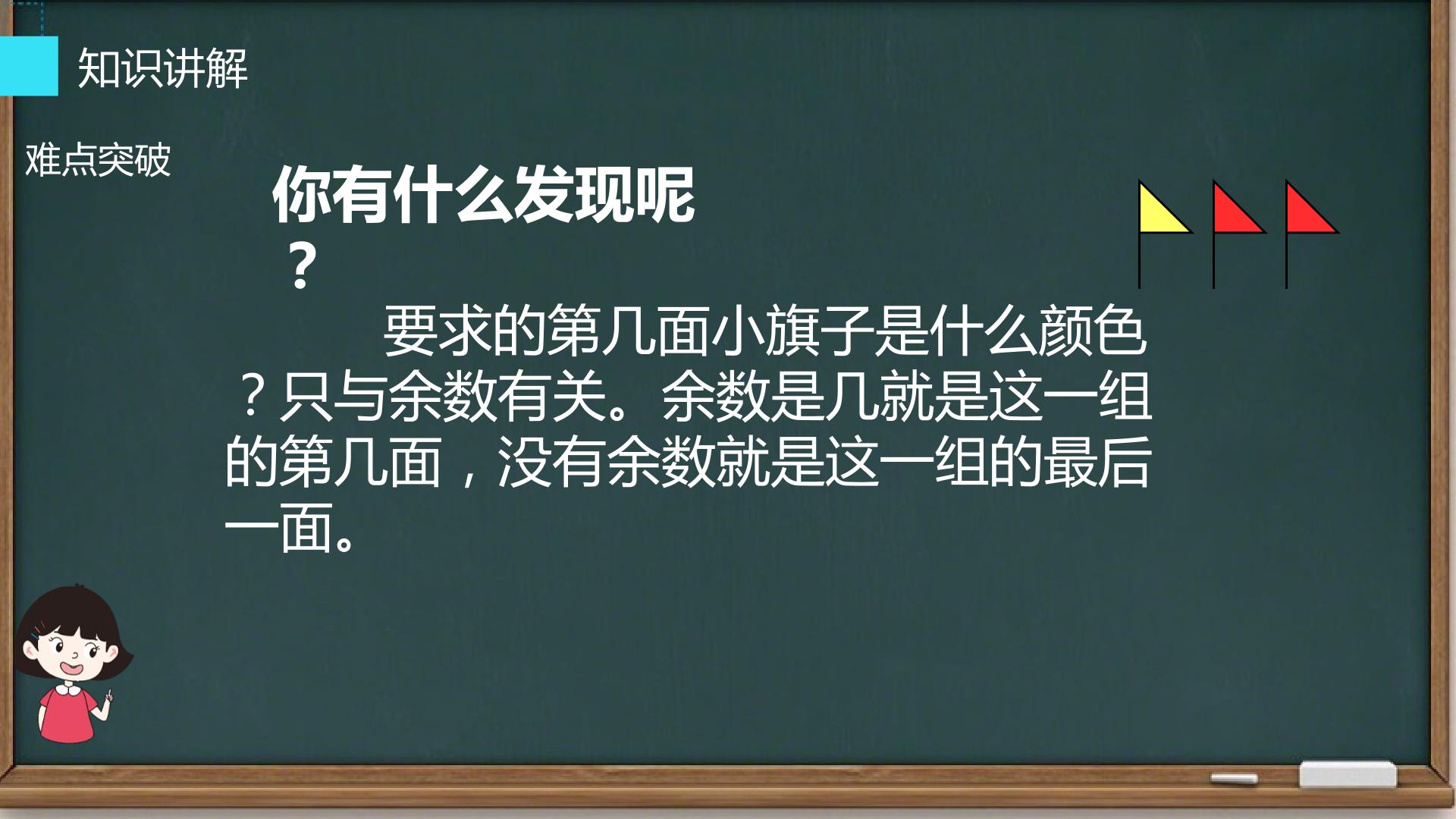 知识讲解

难点突破

你有什么发现呢？

要求的第几面小旗子是什么颜色？只与余数有关。余数是几就是这一组的第几面，没有余数就是这一组的最后一面。